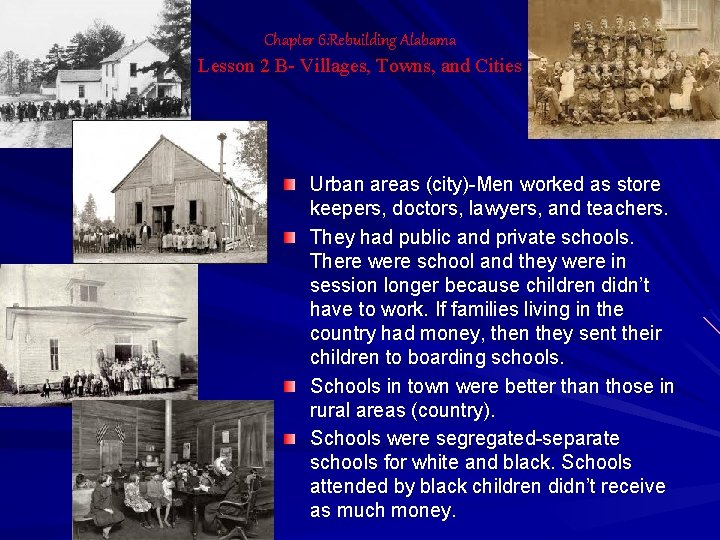 Chapter 6:Rebuilding Alabama
Lesson 2 B- Villages, Towns, and Cities

Urban areas (city)-Men worked as store keepers, doctors, lawyers, and teachers.

They had public and private schools. There were school and they were in session longer because children didn't have to work. If families living in the country had money, then they sent their children to boarding schools.

Schools in town were better than those in rural areas (country).

Schools were segregated-separate schools for white and black. Schools attended by black children didn't receive as much money.